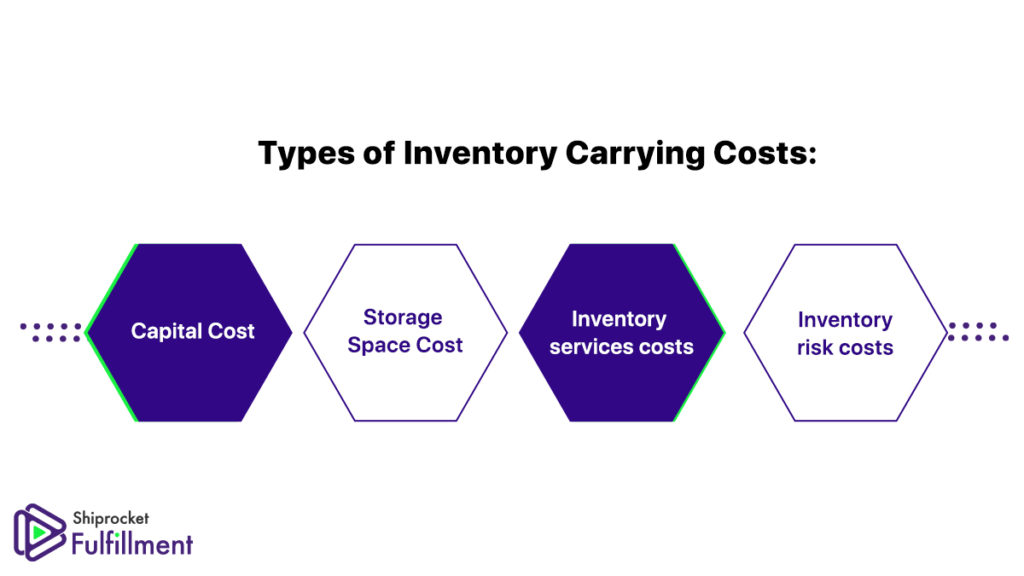 Types of Inventory Carrying Costs:

Capital Cost

Storage Space Cost

Inventory services costs

Inventory risk costs

Shiprocket Fulfillment